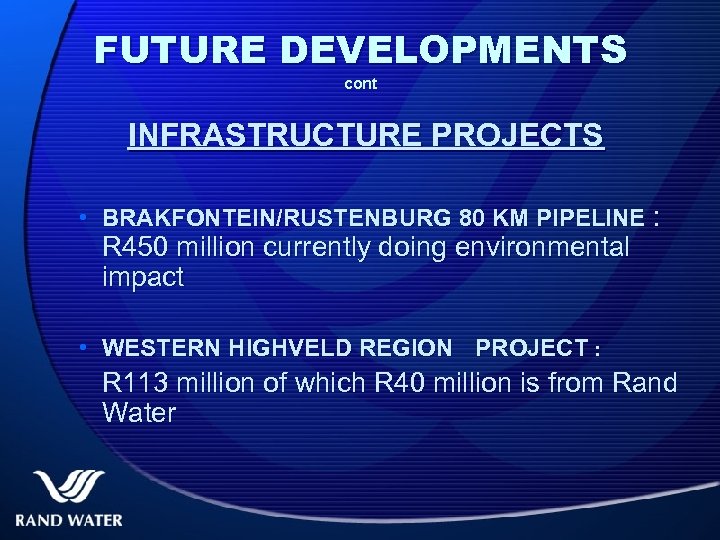 FUTURE DEVELOPMENTS
cont

INFRASTRUCTURE PROJECTS

• BRAKFONTEIN/RUSTENBURG 80 KM PIPELINE : R450 million currently doing environmental impact

• WESTERN HIGHVELD REGION PROJECT : R113 million of which R40 million is from Rand Water

RAND WATER